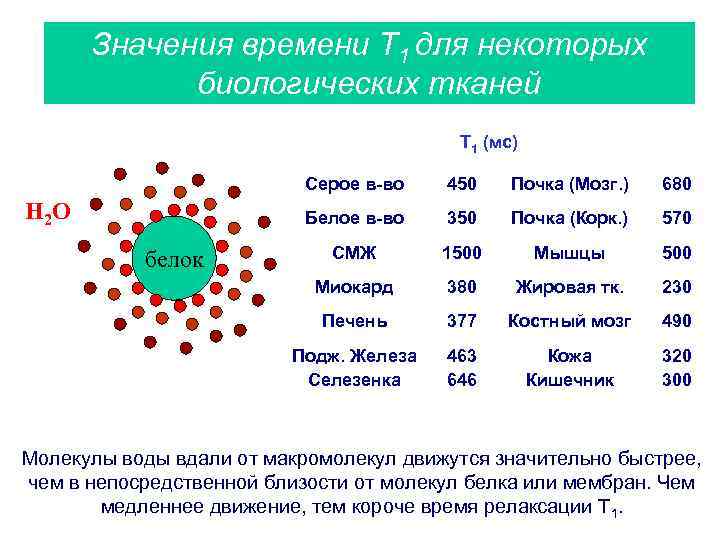 Значения времени $T_1$ для некоторых биологических тканей

$H_2O$

белок

$T_1$ (мс)

| | | | |
|---|---|---|---|
| Серое в-во | 450 | Почка (Мозг.) | 680 |
| Белое в-во | 350 | Почка (Корк.) | 570 |
| СМЖ | 1500 | Мышцы | 500 |
| Миокард | 380 | Жировая тк. | 230 |
| Печень | 377 | Костный мозг | 490 |
| Подж. Железа | 463 | Кожа | 320 |
| Селезенка | 646 | Кишечник | 300 |

Молекулы воды вдали от макромолекул движутся значительно быстрее, чем в непосредственной близости от молекул белка или мембран. Чем медленнее движение, тем короче время релаксации $T_1$.